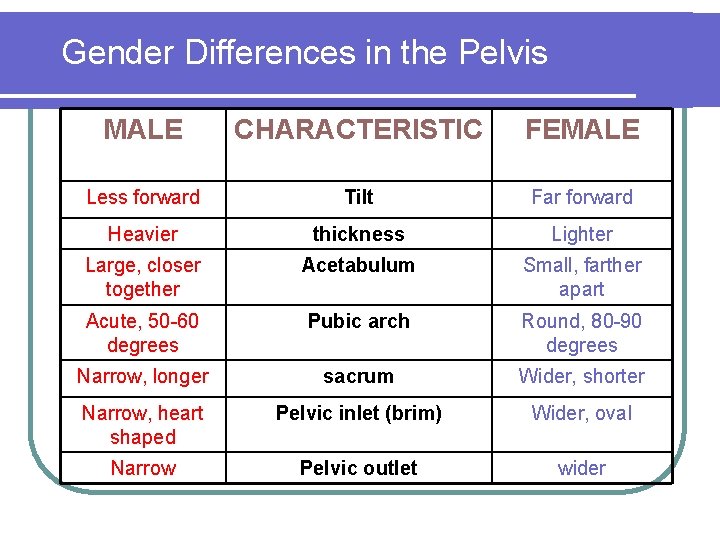 Gender Differences in the Pelvis

| MALE | CHARACTERISTIC | FEMALE |
|---|---|---|
| Less forward | Tilt | Far forward |
| Heavier | thickness | Lighter |
| Large, closer together | Acetabulum | Small, farther apart |
| Acute, 50-60 degrees | Pubic arch | Round, 80-90 degrees |
| Narrow, longer | sacrum | Wider, shorter |
| Narrow, heart shaped | Pelvic inlet (brim) | Wider, oval |
| Narrow | Pelvic outlet | wider |